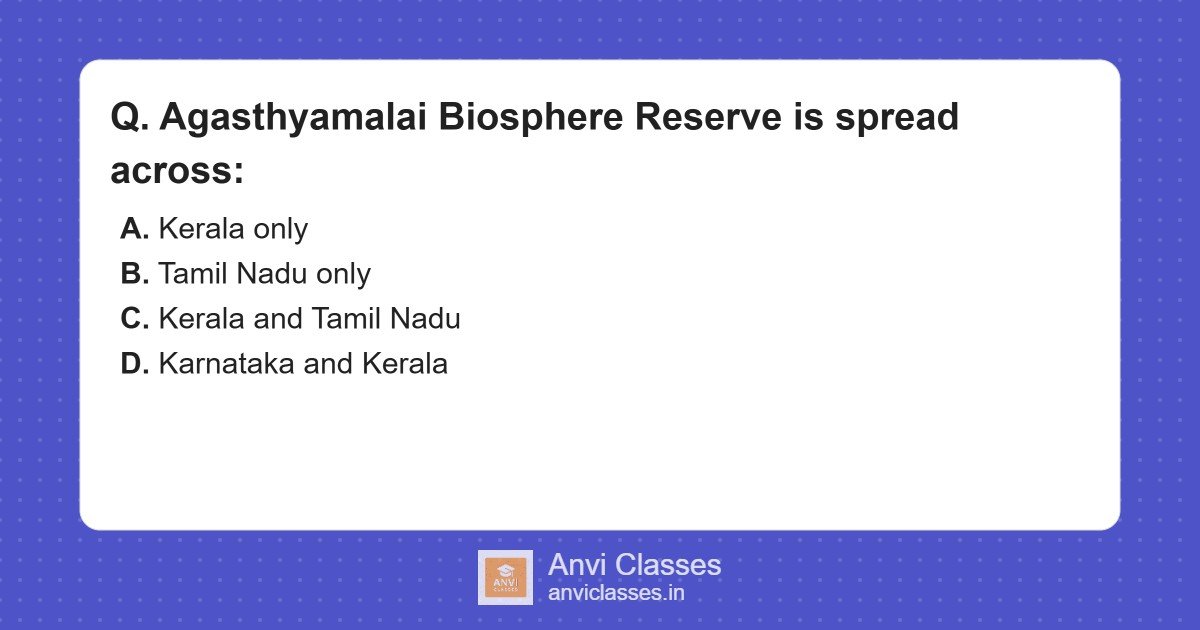 Q. Agasthyamalai Biosphere Reserve is spread across:

A. Kerala only
B. Tamil Nadu only
C. Kerala and Tamil Nadu
D. Karnataka and Kerala

ANVI CLASSES
Anvi Classes
anviclasses.in